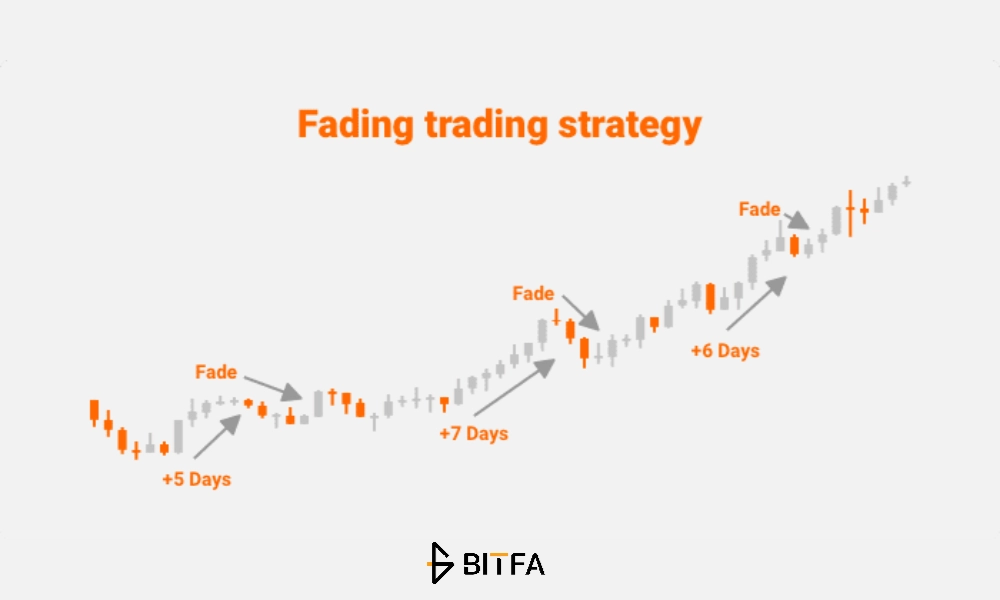 Fading trading strategy

Fade

+5 Days

Fade

+7 Days

Fade

+6 Days

BITFA